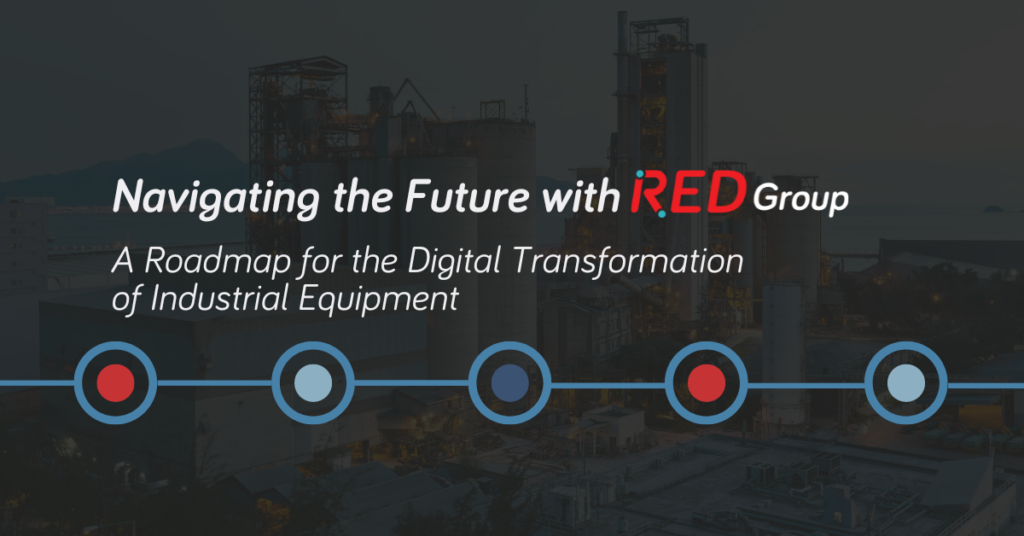 Navigating the Future with RED Group

A Roadmap for the Digital Transformation of Industrial Equipment